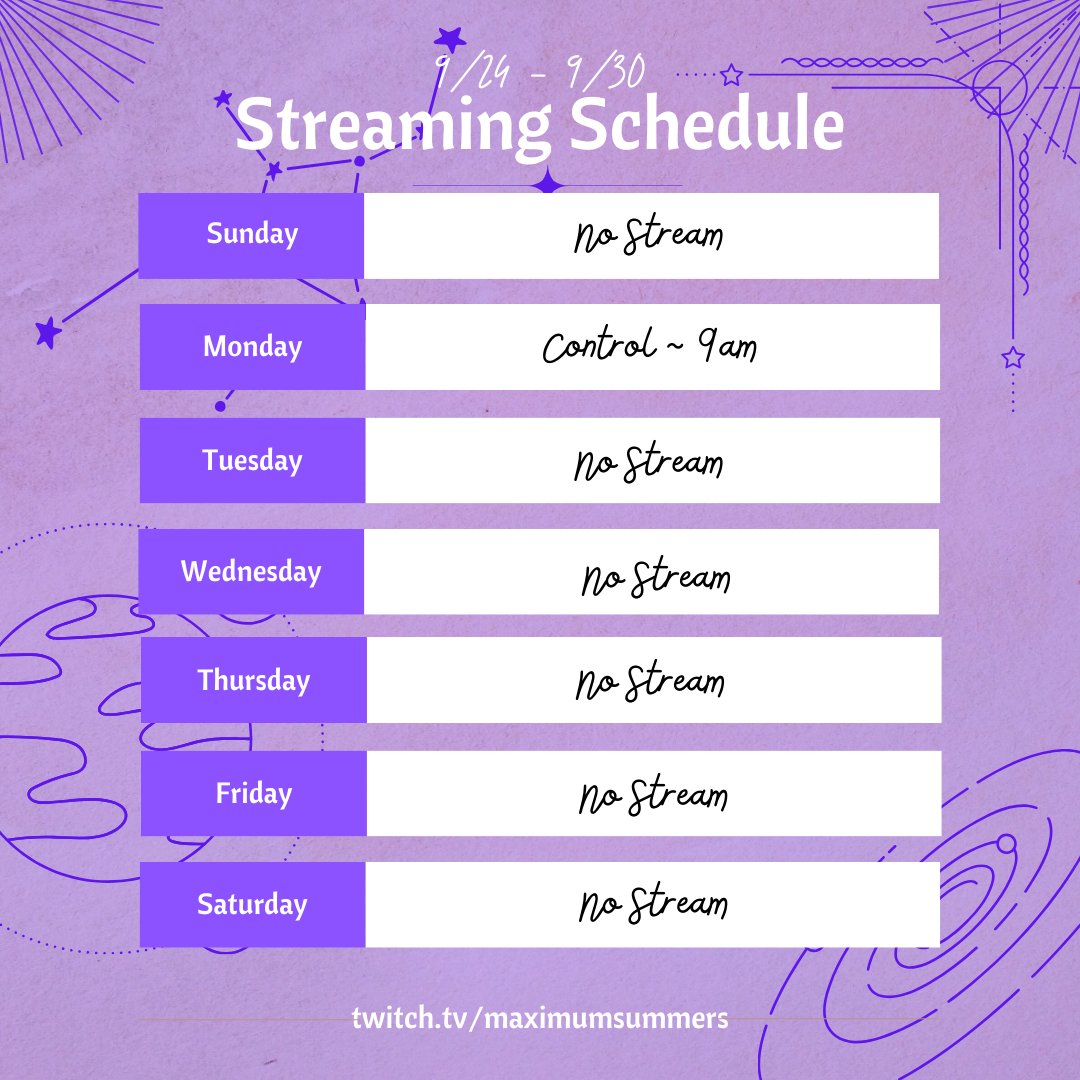 9/24 - 9/30
Streaming Schedule

| Sunday | No Stream |
|---|---|
| Monday | Control ~ 9am |
| Tuesday | No Stream |
| Wednesday | No Stream |
| Thursday | No Stream |
| Friday | No Stream |
| Saturday | No Stream |

twitch.tv/maximumsummers